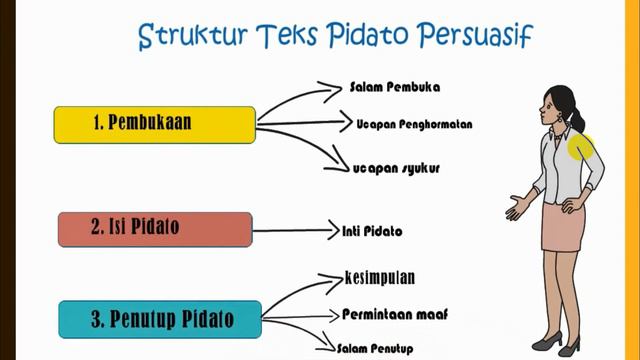 Struktur Teks Pidato Persuasif

1. Pembukaan

Salam Pembuka

Ucapan Penghormatan

ucapan syukur

2. Isi Pidato

Inti Pidato

3. Penutup Pidato

kesimpulan

Permintaan maaf

Salam Penutup